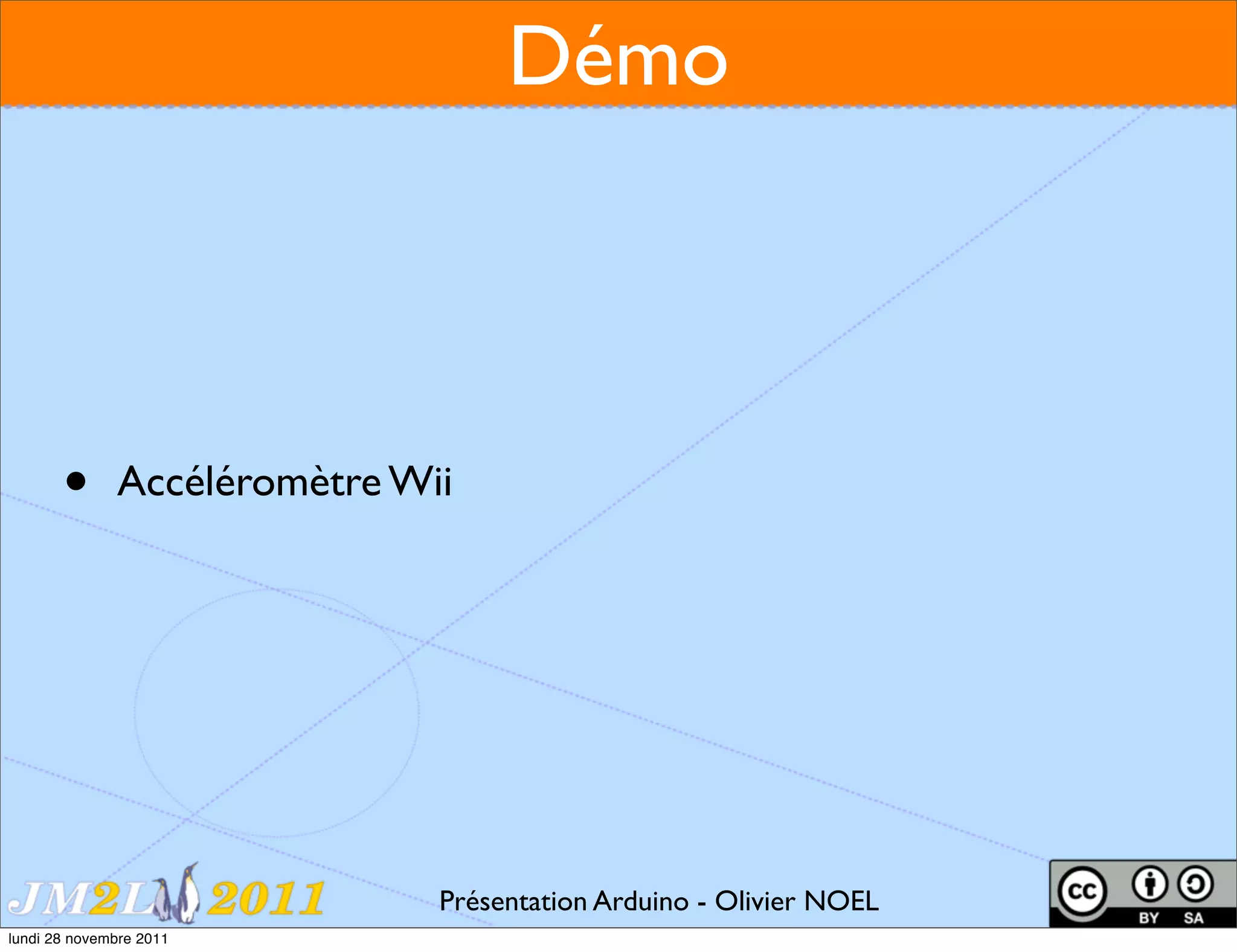 Démo

• Accéléromètre Wii

JM2L 2011

Présentation Arduino - Olivier NOEL

cc BY SA

lundi 28 novembre 2011